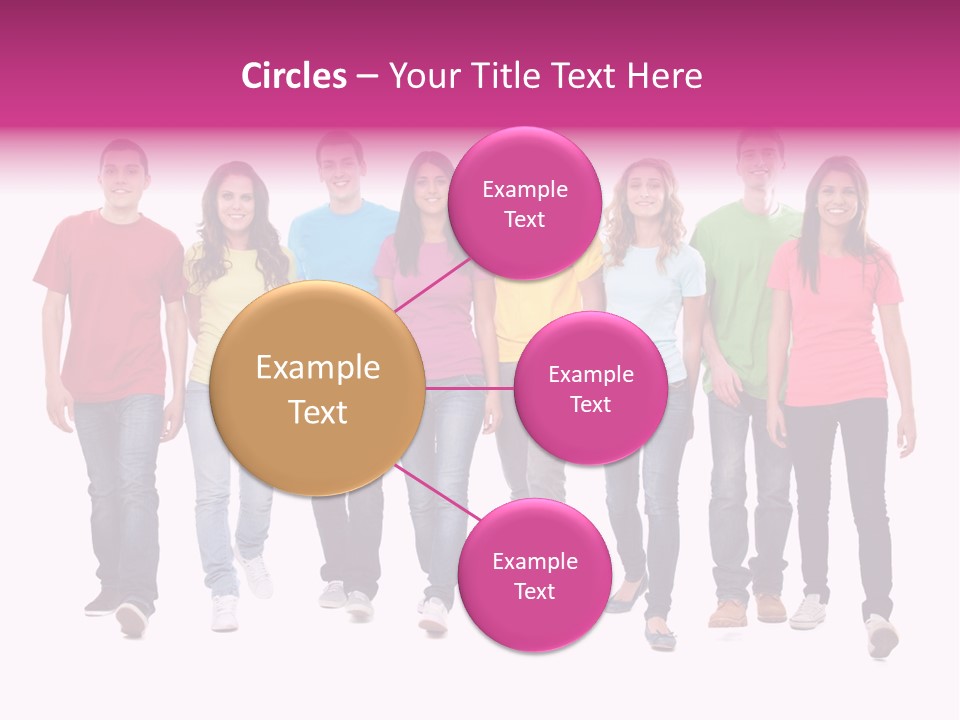 Circles – Your Title Text Here

Example Text

Example Text

Example Text

Example Text